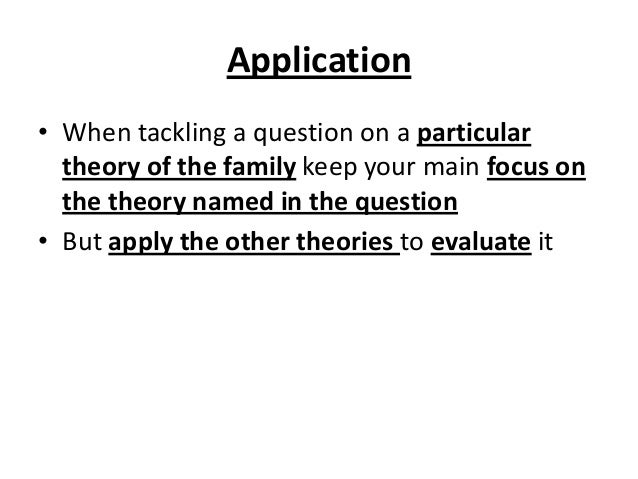 Application

• When tackling a question on a particular theory of the family keep your main focus on the theory named in the question

• But apply the other theories to evaluate it